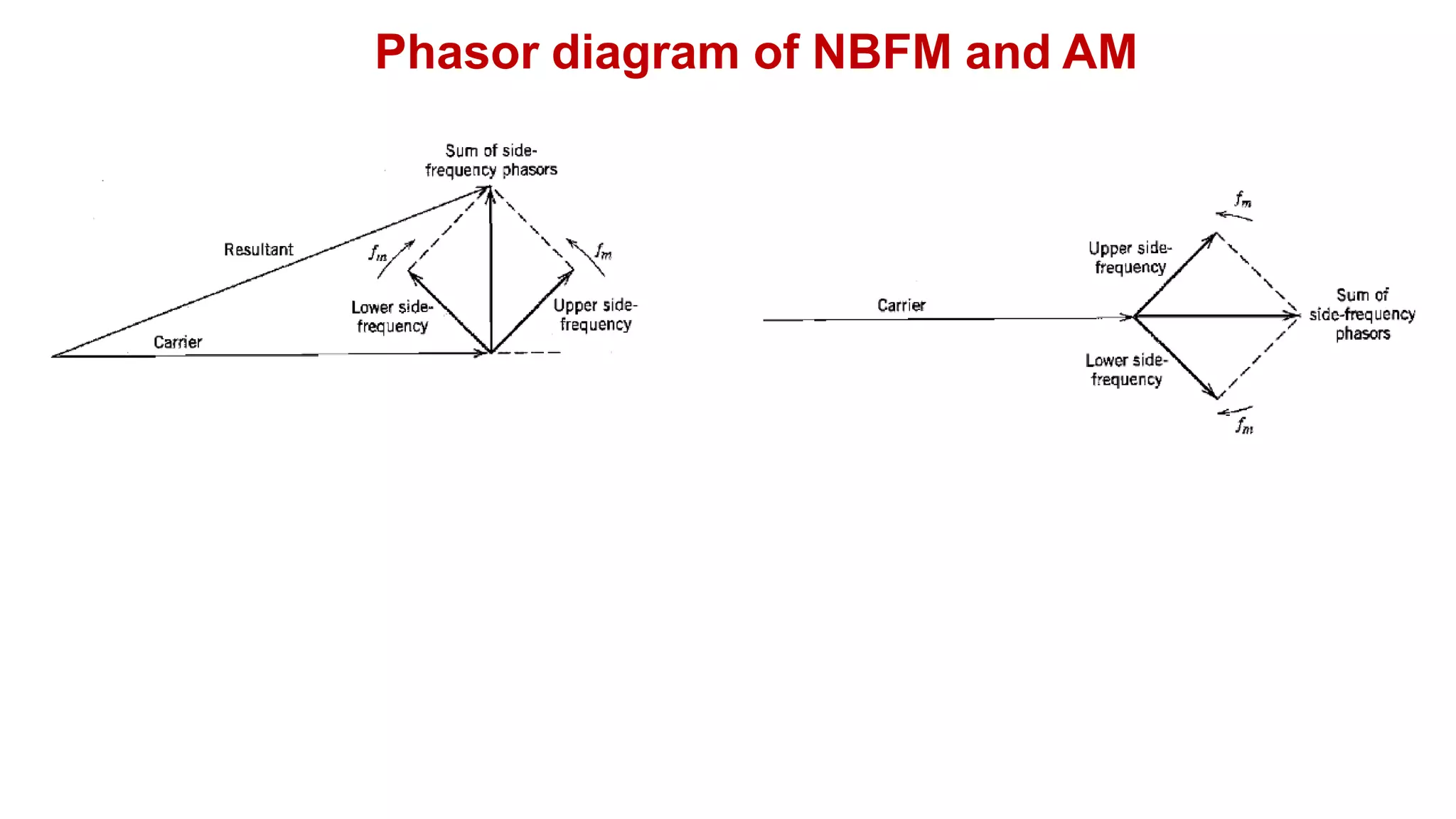 Phasor diagram of NBFM and AM

Sum of side-frequency phasors

Resultant

$f_m$

$f_m$

Lower side-frequency

Upper side-frequency

Carrier

$f_m$

Upper side-frequency

Carrier

Sum of side-frequency phasors

Lower side-frequency

$f_m$